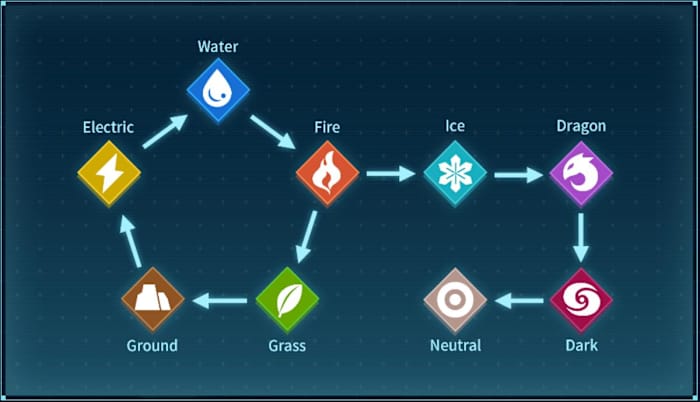 Water
Electric
Fire
Ice
Dragon
Ground
Grass
Neutral
Dark